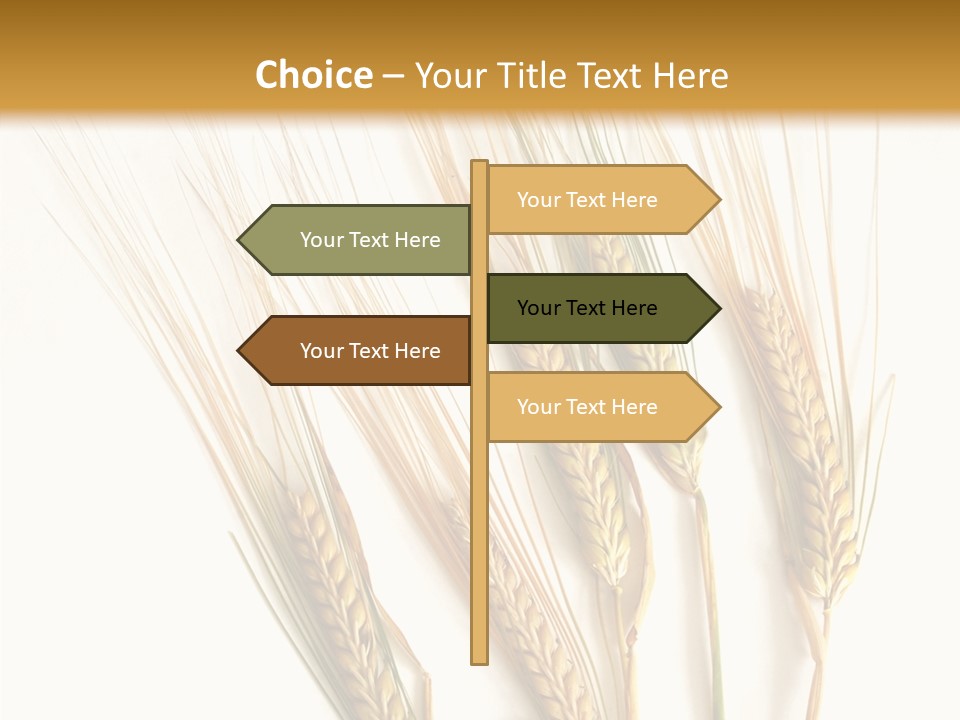 Choice – Your Title Text Here

Your Text Here

Your Text Here

Your Text Here

Your Text Here

Your Text Here